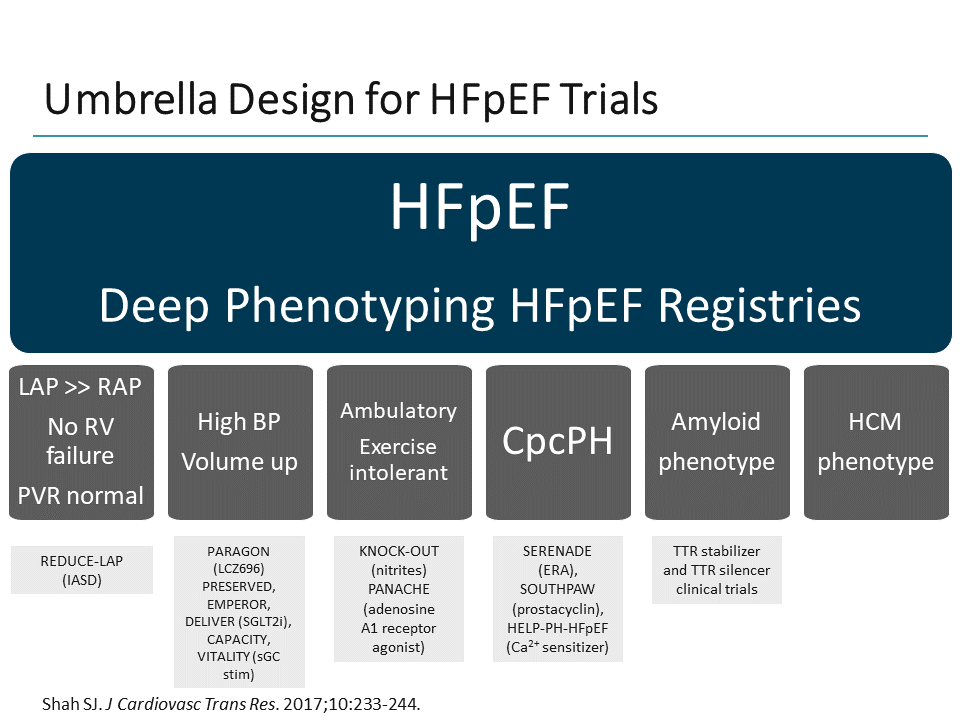 Umbrella Design for HFpEF Trials

HFpEF

Deep Phenotyping HFpEF Registries

LAP >> RAP
No RV failure
PVR normal

High BP
Volume up

Ambulatory
Exercise intolerant

CpcPH

Amyloid phenotype

HCM phenotype

REDUCE-LAP (IASD)

PARAGON (LCZ696) PRESERVED, EMPEROR, DELIVER (SGLT2i), CAPACITY, VITALITY (sGC stim)

KNOCK-OUT (nitrites) PANACHE (adenosine A1 receptor agonist)

SERENADE (ERA), SOUTHPAW (prostacyclin), HELP-PH-HFpEF ($Ca^{2+}$ sensitizer)

TTR stabilizer and TTR silencer clinical trials

Shah SJ. J Cardiovasc Trans Res. 2017;10:233-244.